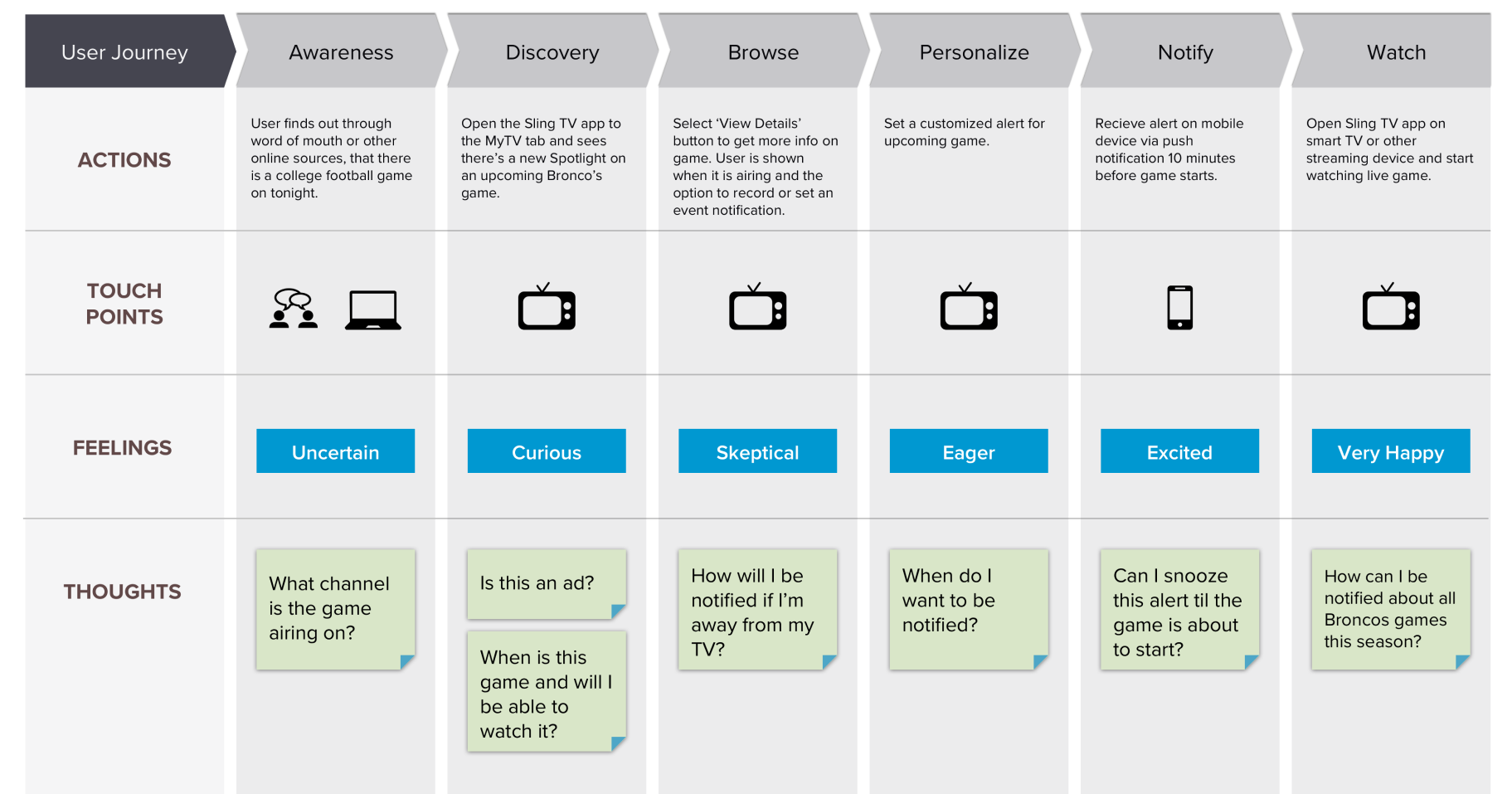 | User Journey | Awareness | Discovery | Browse | Personalize | Notify | Watch |
|---|---|---|---|---|---|---|
| ACTIONS | User finds out through word of mouth or other online sources, that there is a college football game on tonight. | Open the Sling TV app to the MyTV tab and sees there's a new Spotlight on an upcoming Bronco's game. | Select 'View Details' button to get more info on game. User is shown when it is airing and the option to record or set an event notification. | Set a customized alert for upcoming game. | Recieve alert on mobile device via push notification 10 minutes before game starts. | Open Sling TV app on smart TV or other streaming device and start watching live game. |
| TOUCH POINTS | | | | | | |
| FEELINGS | Uncertain | Curious | Skeptical | Eager | Excited | Very Happy |
| THOUGHTS | What channel is the game airing on? | Is this an ad? When is this game and will I be able to watch it? | How will I be notified if I'm away from my TV? | When do I want to be notified? | Can I snooze this alert til the game is about to start? | How can I be notified about all Broncos games this season? |